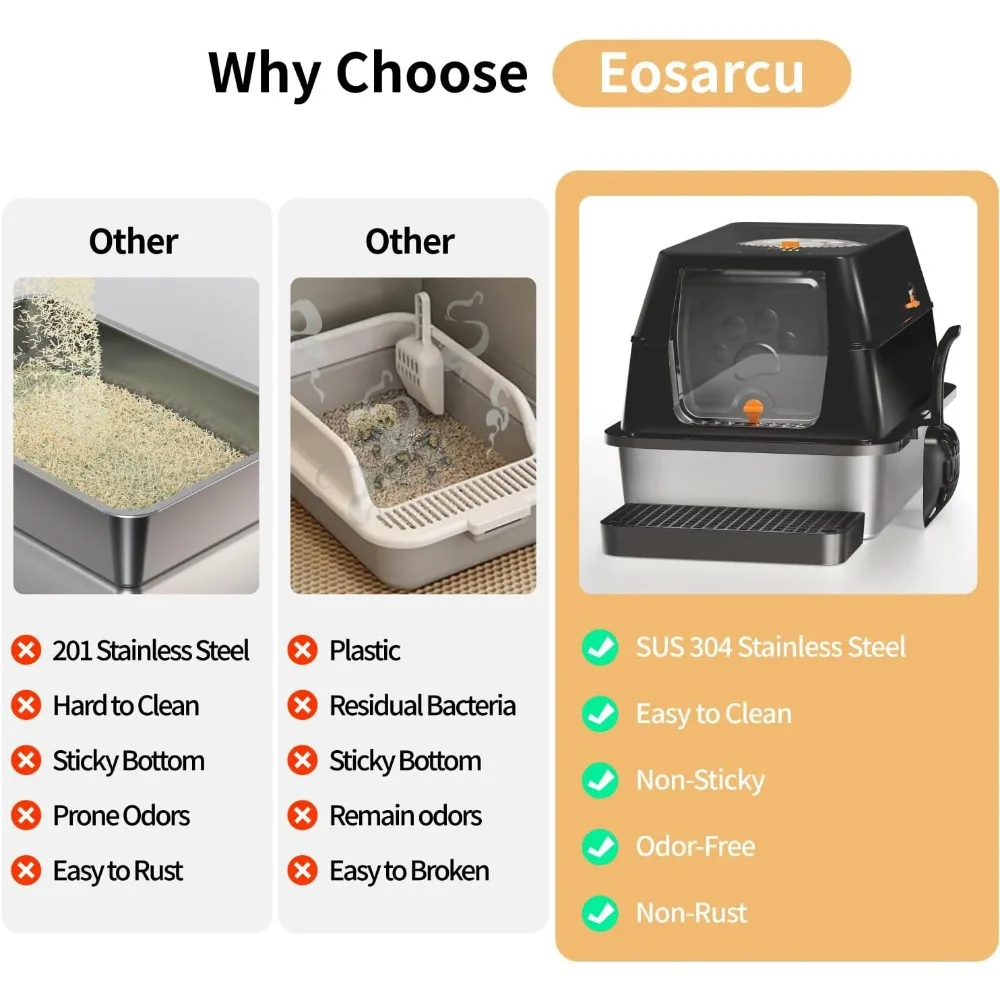 Why Choose Eosarcu

Other

201 Stainless Steel
Hard to Clean
Sticky Bottom
Prone Odors
Easy to Rust

Other

Plastic
Residual Bacteria
Sticky Bottom
Remain odors
Easy to Broken

SUS 304 Stainless Steel
Easy to Clean
Non-Sticky
Odor-Free
Non-Rust